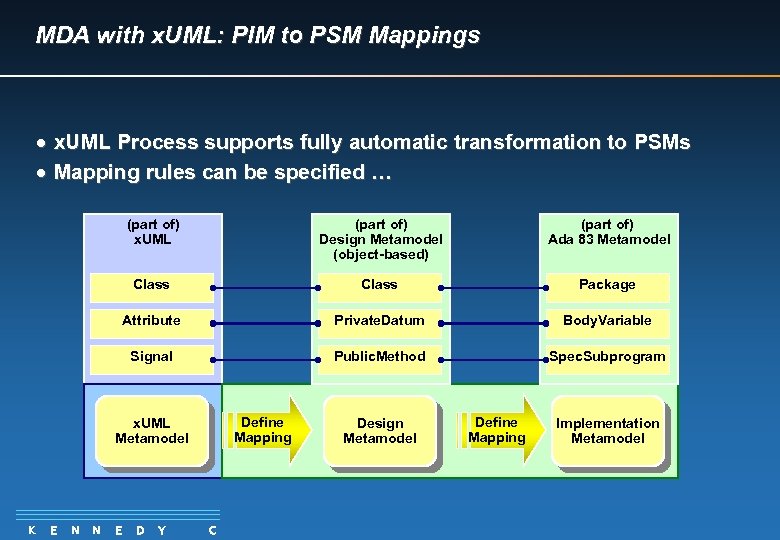 MDA with xUML: PIM to PSM Mappings

• xUML Process supports fully automatic transformation to PSMs
• Mapping rules can be specified …

(part of)
xUML

Class

Attribute

Signal

(part of)
Design Metamodel
(object-based)

Class

PrivateDatum

PublicMethod

(part of)
Ada 83 Metamodel

Package

BodyVariable

SpecSubprogram

xUML
Metamodel

Define
Mapping

Design
Metamodel

Define
Mapping

Implementation
Metamodel

K E N N E D Y C